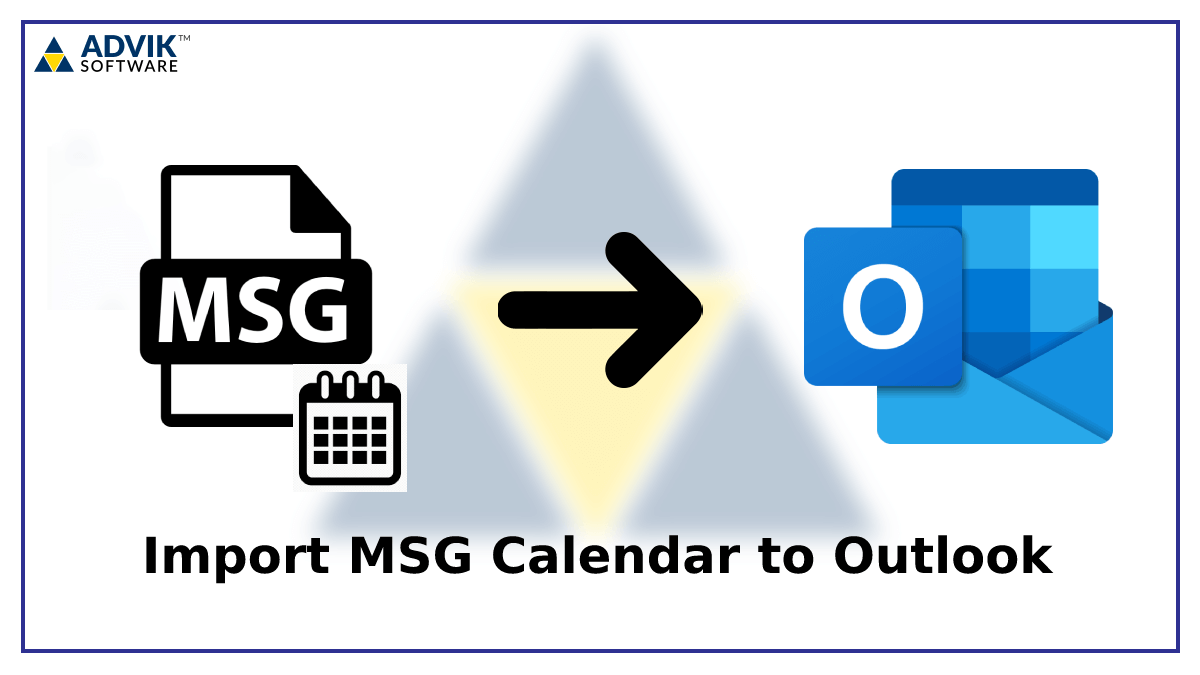 ADVIK™
SOFTWARE

MSG

O

Import MSG Calendar to Outlook